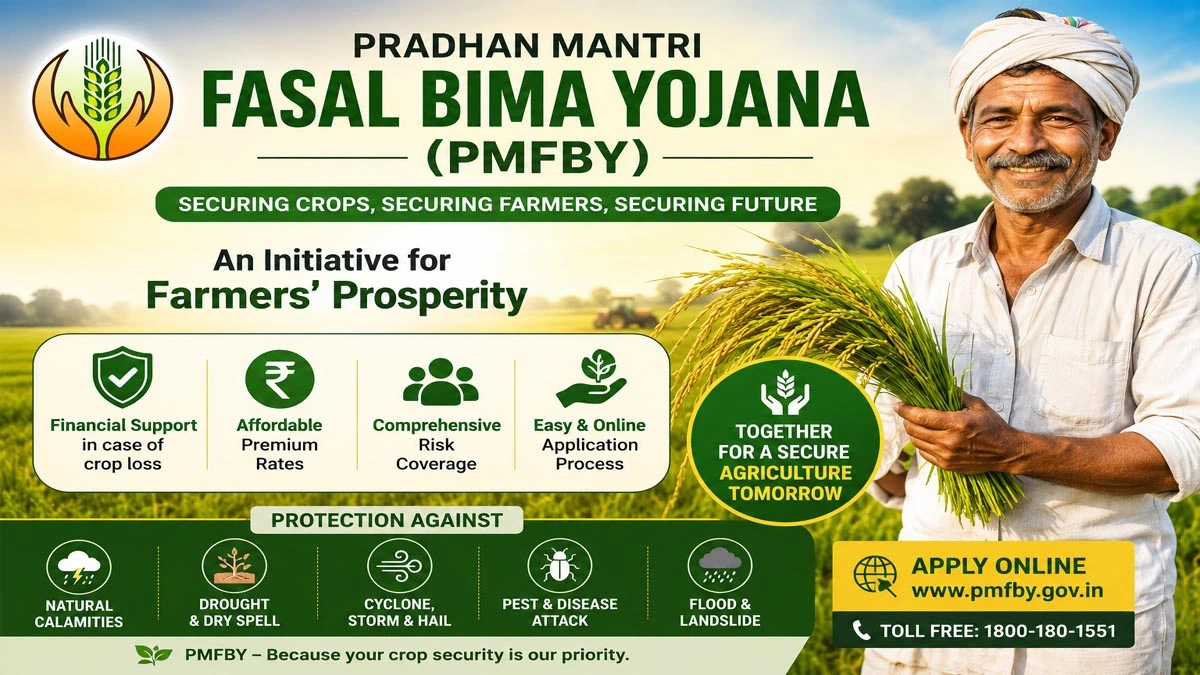 PRADHAN MANTRI
FASAL BIMA YOJANA
(PMFBY)

SECURING CROPS, SECURING FARMERS, SECURING FUTURE

An Initiative for
Farmers' Prosperity

Financial Support in case of crop loss

Affordable Premium Rates

Comprehensive Risk Coverage

Easy & Online Application Process

TOGETHER FOR A SECURE AGRICULTURE TOMORROW

PROTECTION AGAINST

NATURAL CALAMITIES

DROUGHT & DRY SPELL

CYCLONE, STORM & HAIL

PEST & DISEASE ATTACK

FLOOD & LANDSLIDE

APPLY ONLINE
www.pmfby.gov.in

TOLL FREE: 1800-180-1551

PMFBY – Because your crop security is our priority.